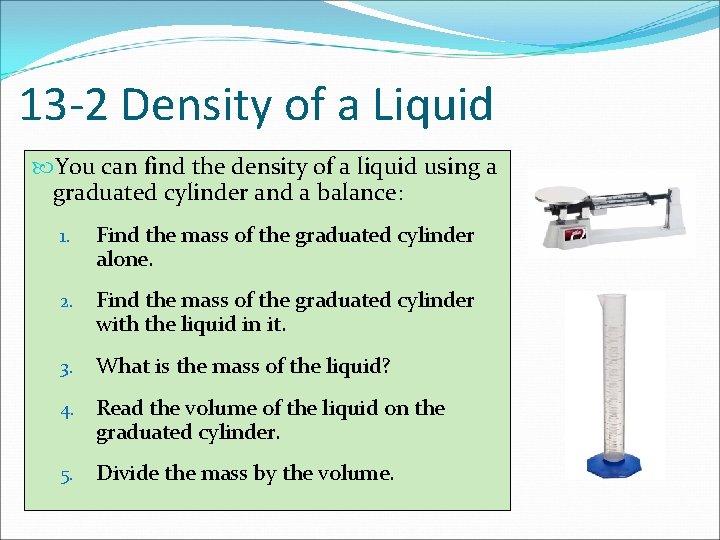 13-2 Density of a Liquid

You can find the density of a liquid using a graduated cylinder and a balance:

1. Find the mass of the graduated cylinder alone.
2. Find the mass of the graduated cylinder with the liquid in it.
3. What is the mass of the liquid?
4. Read the volume of the liquid on the graduated cylinder.
5. Divide the mass by the volume.